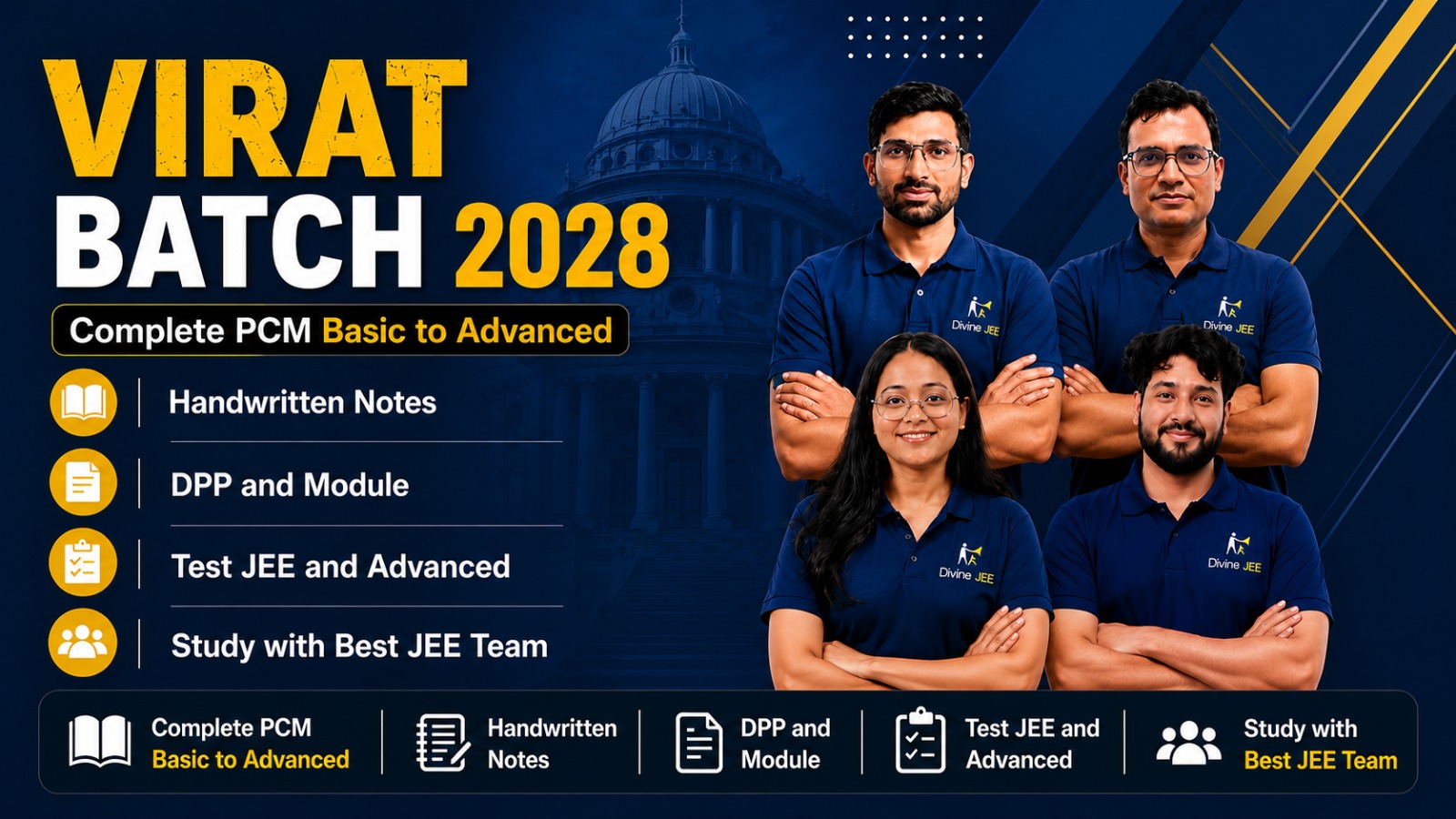 VIRAT
BATCH 2028

Complete PCM Basic to Advanced

Handwritten Notes

DPP and Module

Test JEE and Advanced

Study with Best JEE Team

Divine JEE

Divine JEE

Divine JEE

Divine JEE

Complete PCM
Basic to Advanced

Handwritten
Notes

DPP and
Module

Test JEE and
Advanced

Study with
Best JEE Team